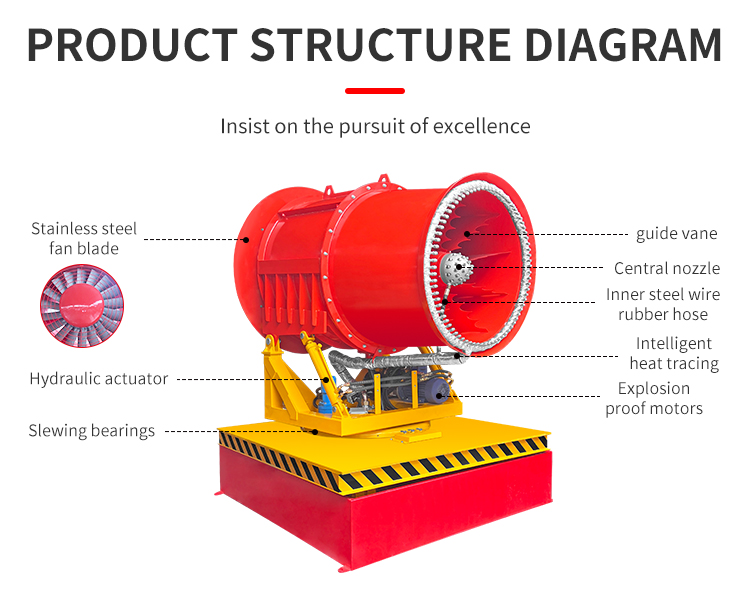 PRODUCT STRUCTURE DIAGRAM

Insist on the pursuit of excellence

Stainless steel fan blade

Hydraulic actuator

Slewing bearings

guide vane

Central nozzle

Inner steel wire rubber hose

Intelligent heat tracing

Explosion proof motors